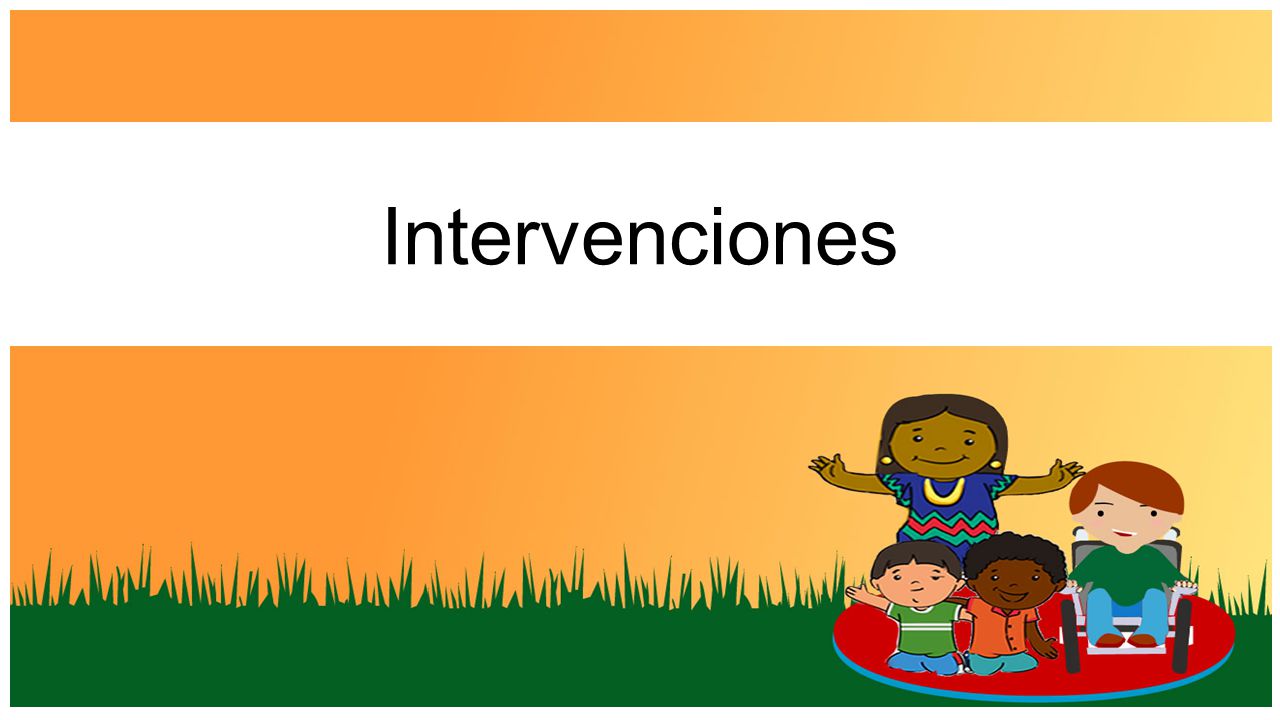 Intervenciones